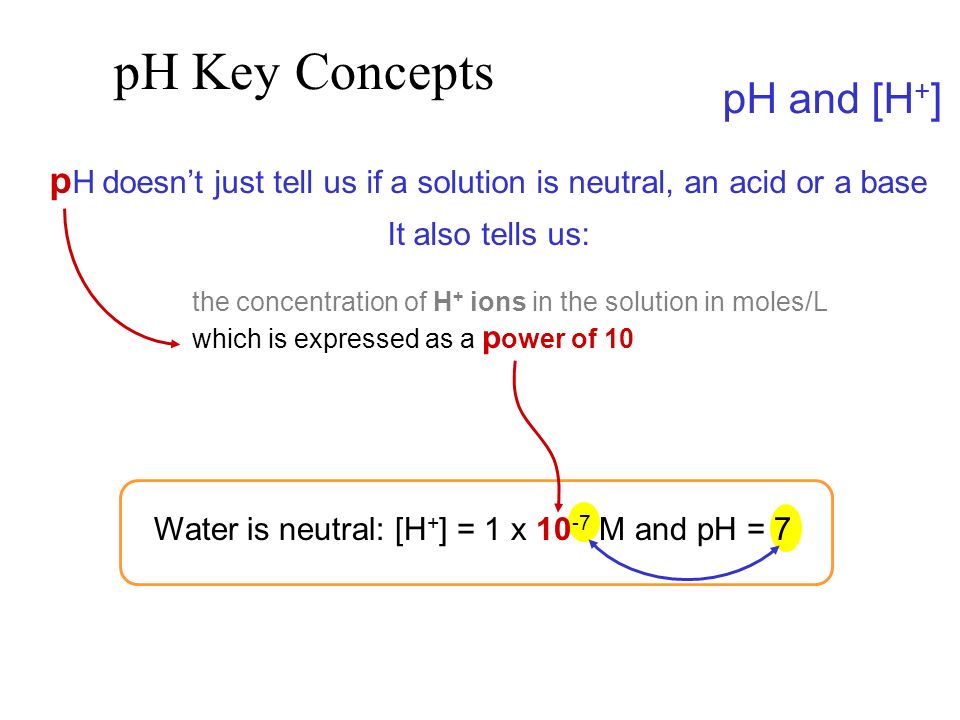 pH Key Concepts

pH and $[H^+]$

pH doesn't just tell us if a solution is neutral, an acid or a base

It also tells us:

the concentration of $H^+$ ions in the solution in moles/L which is expressed as a power of 10

Water is neutral: $[H^+] = 1 \times 10^{-7}$ M and pH = 7